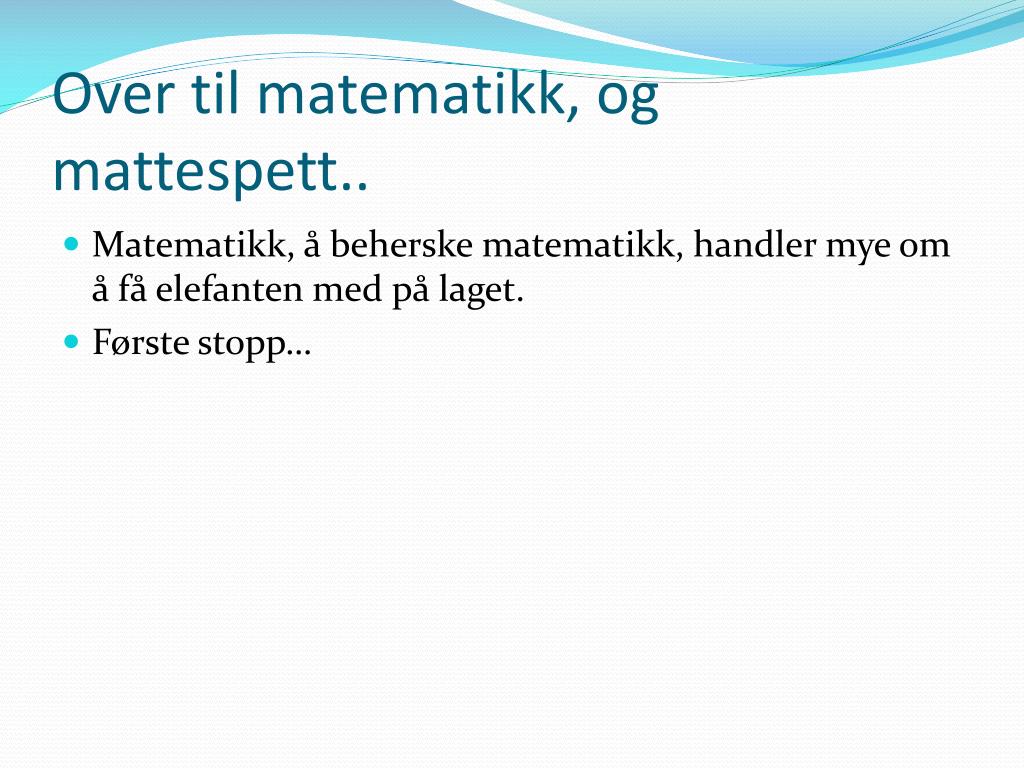 Over til matematikk, og mattespett..

- Matematikk, å beherske matematikk, handler mye om å få elefanten med på laget.
- Første stopp…